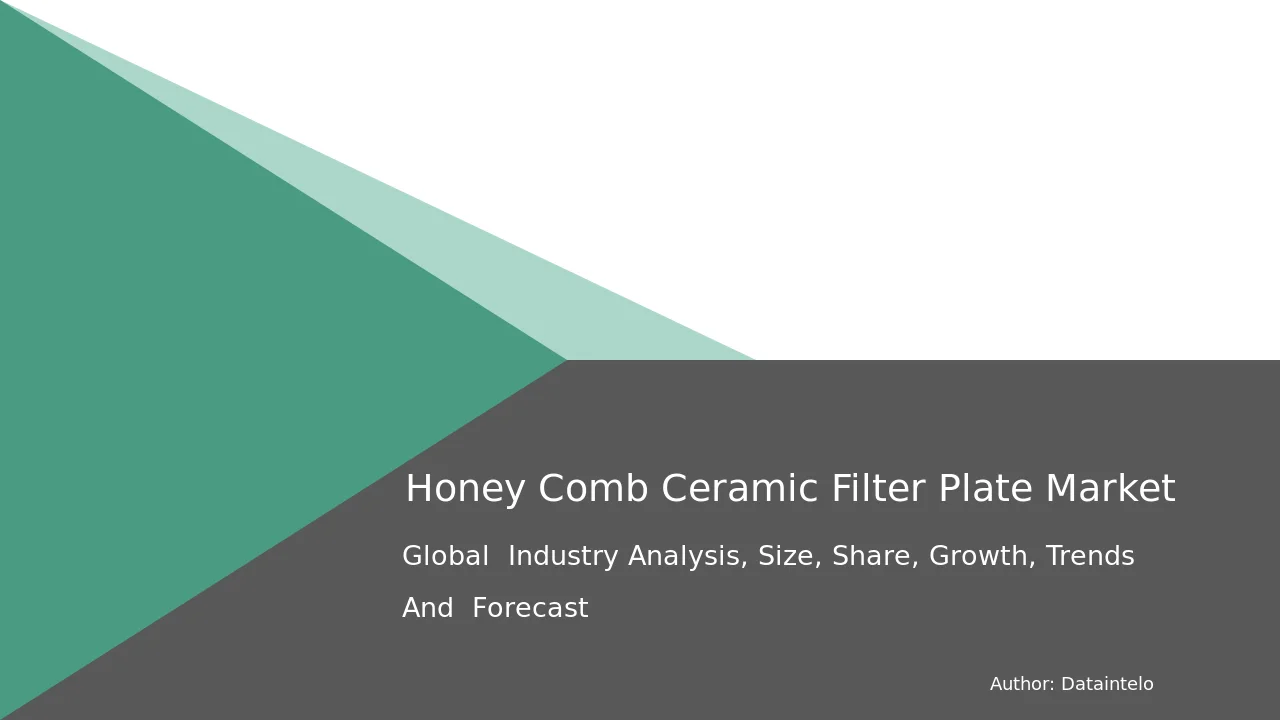 Honey Comb Ceramic Filter Plate Market

Global Industry Analysis, Size, Share, Growth, Trends And Forecast

Author: Dataintelo